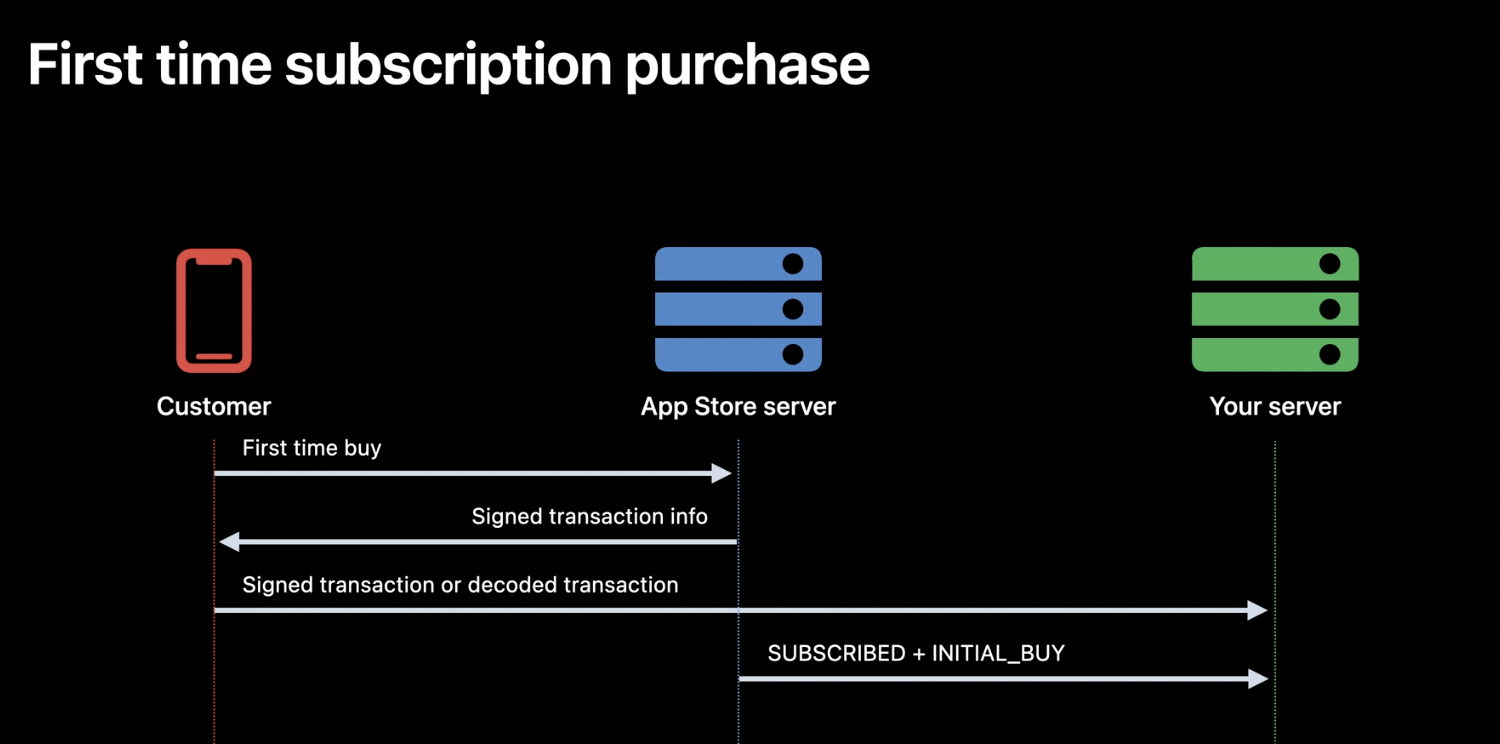 First time subscription purchase

Customer

App Store server

Your server

First time buy

Signed transaction info

Signed transaction or decoded transaction

SUBSCRIBED + INITIAL_BUY